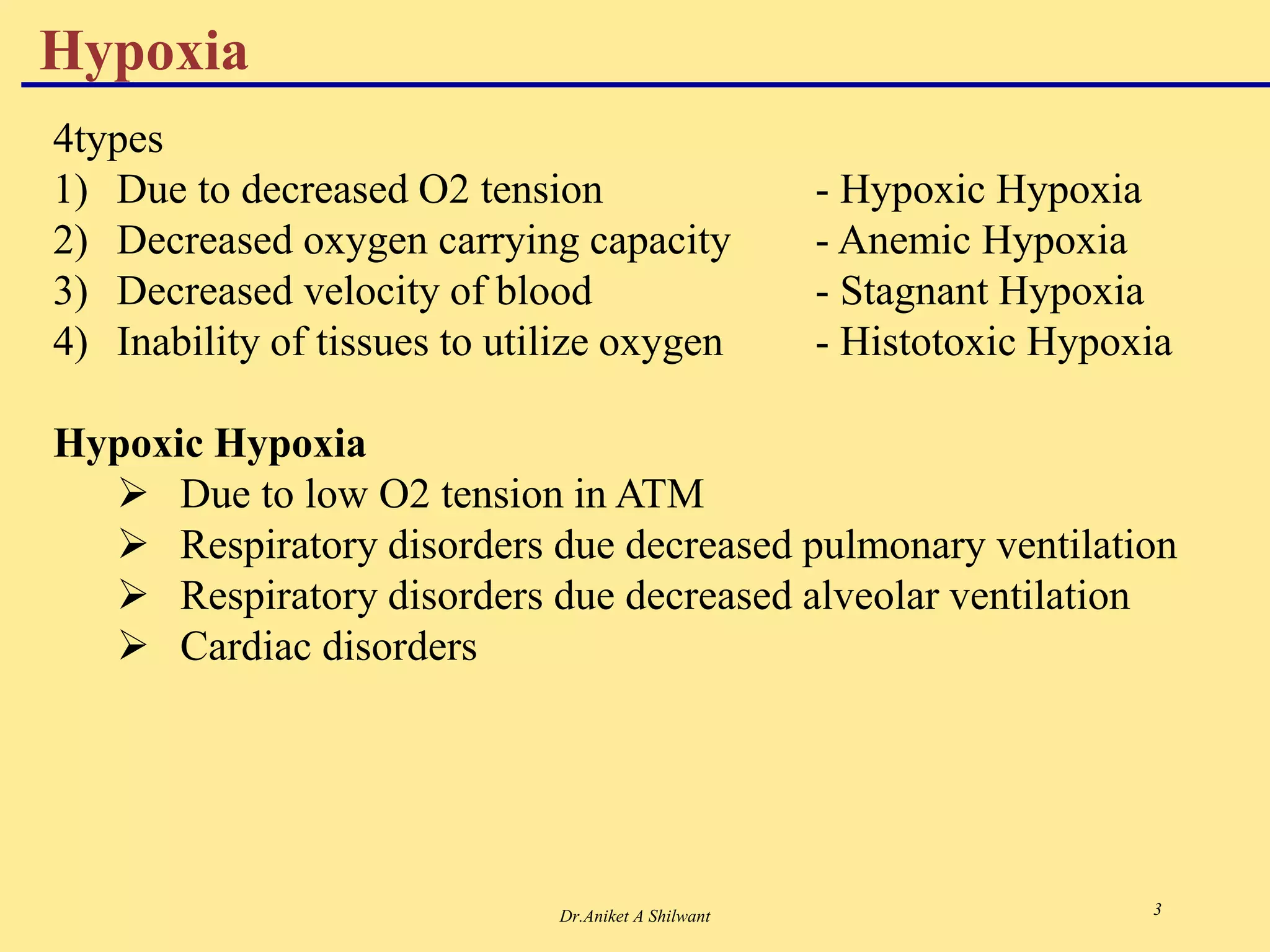 Hypoxia

4types
1) Due to decreased O2 tension - Hypoxic Hypoxia
2) Decreased oxygen carrying capacity - Anemic Hypoxia
3) Decreased velocity of blood - Stagnant Hypoxia
4) Inability of tissues to utilize oxygen - Histotoxic Hypoxia

Hypoxic Hypoxia
➢ Due to low O2 tension in ATM
➢ Respiratory disorders due decreased pulmonary ventilation
➢ Respiratory disorders due decreased alveolar ventilation
➢ Cardiac disorders

Dr.Aniket A Shilwant
3